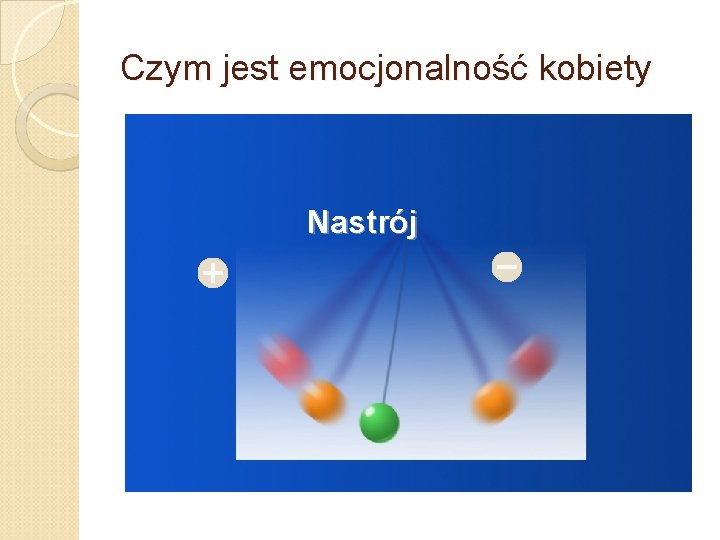 Czym jest emocjonalność kobiety

Nastrój

+

−